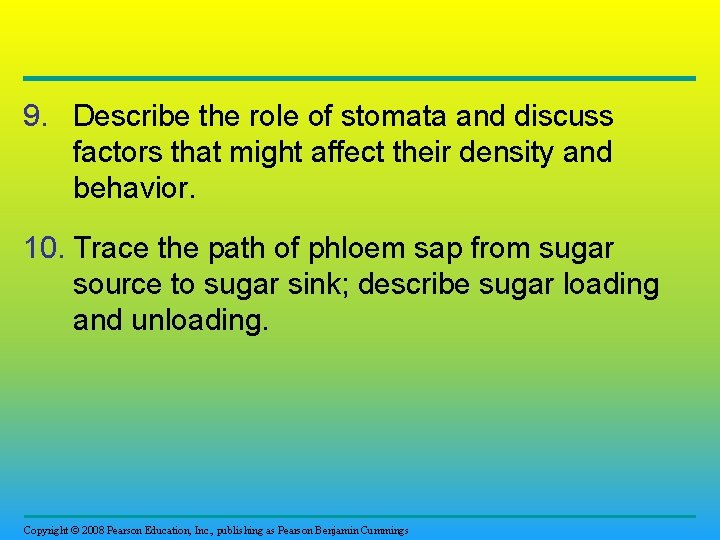 9. Describe the role of stomata and discuss factors that might affect their density and behavior.

10. Trace the path of phloem sap from sugar source to sugar sink; describe sugar loading and unloading.

Copyright © 2008 Pearson Education, Inc., publishing as Pearson Benjamin Cummings